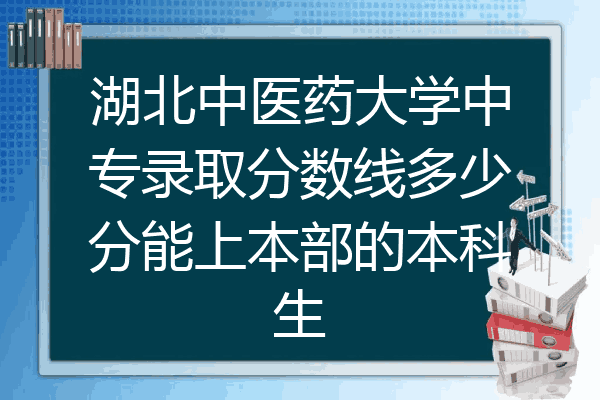 湖北中医药大学中专录取分数线多少分能上本部的本科生